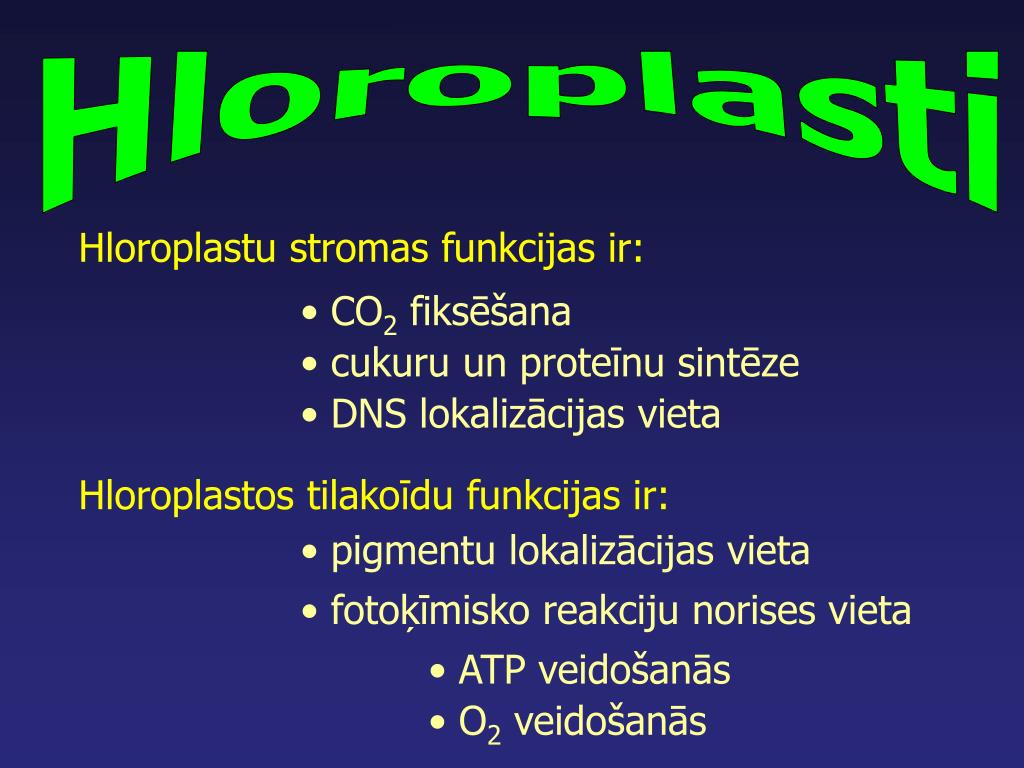 Hloroplasti

Hloroplastu stromas funkcijas ir:

• $CO_2$ fiksēšana
• cukuru un proteīnu sintēze
• DNS lokalizācijas vieta

Hloroplastos tilakoīdu funkcijas ir:

• pigmentu lokalizācijas vieta
• fotoķīmisko reakciju norises vieta
• ATP veidošanās
• $O_2$ veidošanās